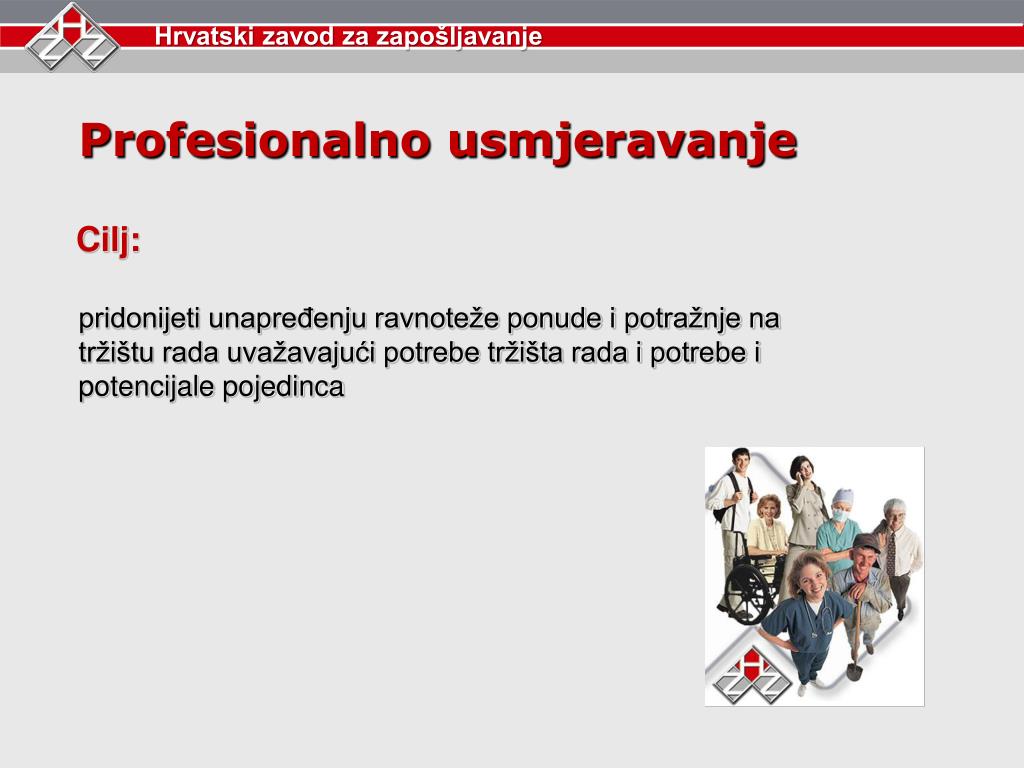 Hrvatski zavod za zapošljavanje

Profesionalno usmjeravanje

Cilj:

pridonijeti unapređenju ravnoteže ponude i potražnje na tržištu rada uvažavajući potrebe tržišta rada i potrebe i potencijale pojedinca